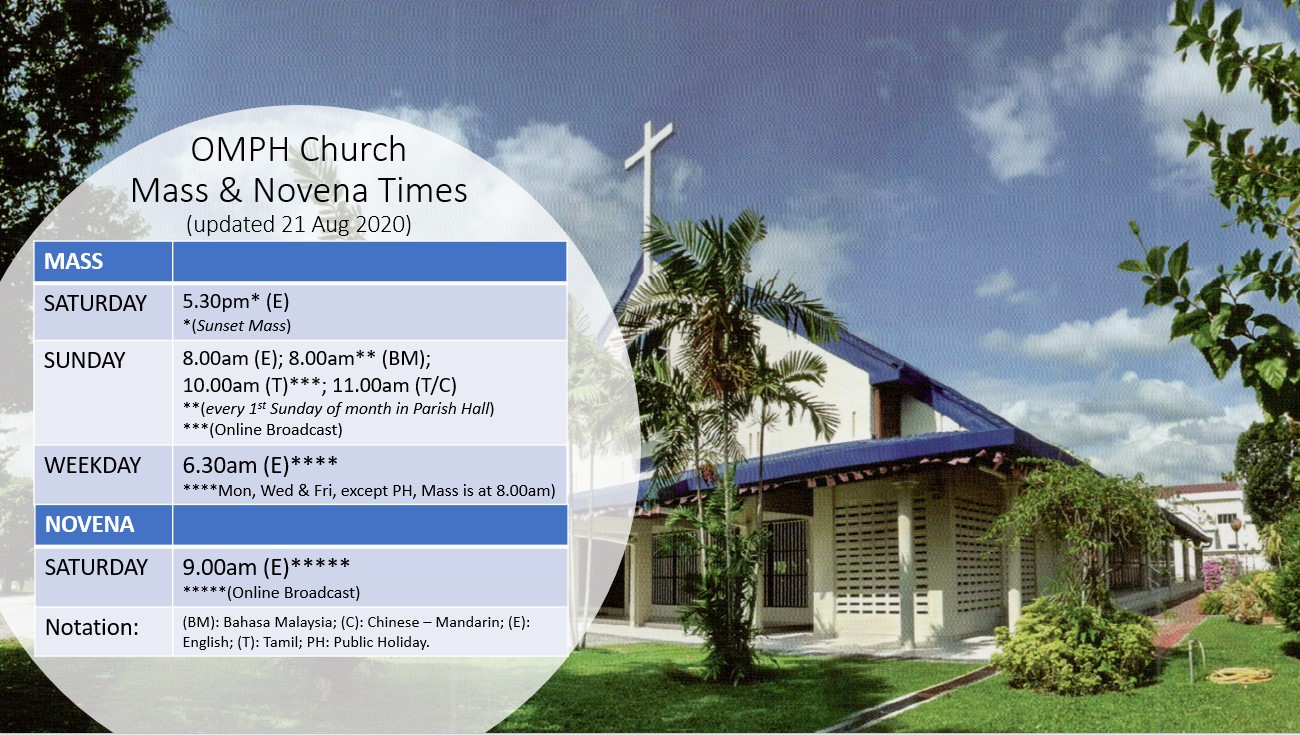 OMPH Church
Mass & Novena Times
(updated 21 Aug 2020)

| MASS | |
|---|---|
| SATURDAY | 5.30pm* (E) *(Sunset Mass) |
| SUNDAY | 8.00am (E); 8.00am** (BM); 10.00am (T)***; 11.00am (T/C) **(every $1^{st}$ Sunday of month in Parish Hall) ***(Online Broadcast) |
| WEEKDAY | 6.30am (E)**** ****Mon, Wed & Fri, except PH, Mass is at 8.00am) |
| NOVENA | |
| SATURDAY | 9.00am (E)***** *****(Online Broadcast) |
| Notation: | (BM): Bahasa Malaysia; (C): Chinese – Mandarin; (E): English; (T): Tamil; PH: Public Holiday. |